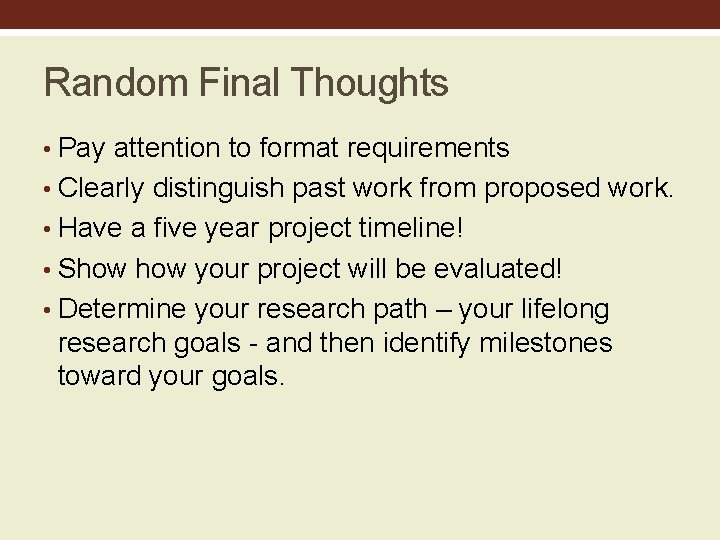 Random Final Thoughts

• Pay attention to format requirements
• Clearly distinguish past work from proposed work.
• Have a five year project timeline!
• Show how your project will be evaluated!
• Determine your research path – your lifelong research goals - and then identify milestones toward your goals.